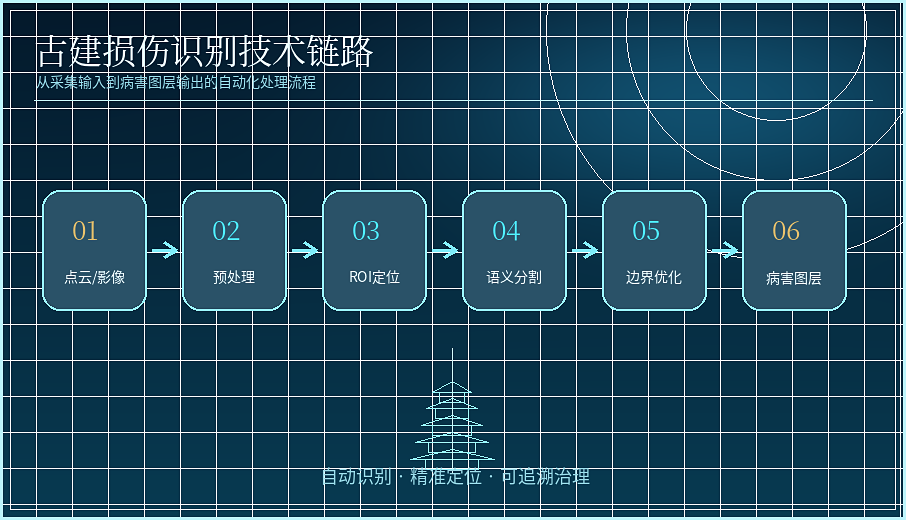 古建损伤识别技术链路
从采集输入到病害图层输出的自动化处理流程

01
点云/影像

02
预处理

03
ROI定位

04
语义分割

05
边界优化

06
病害图层

自动识别 · 精准定位 · 可追溯治理